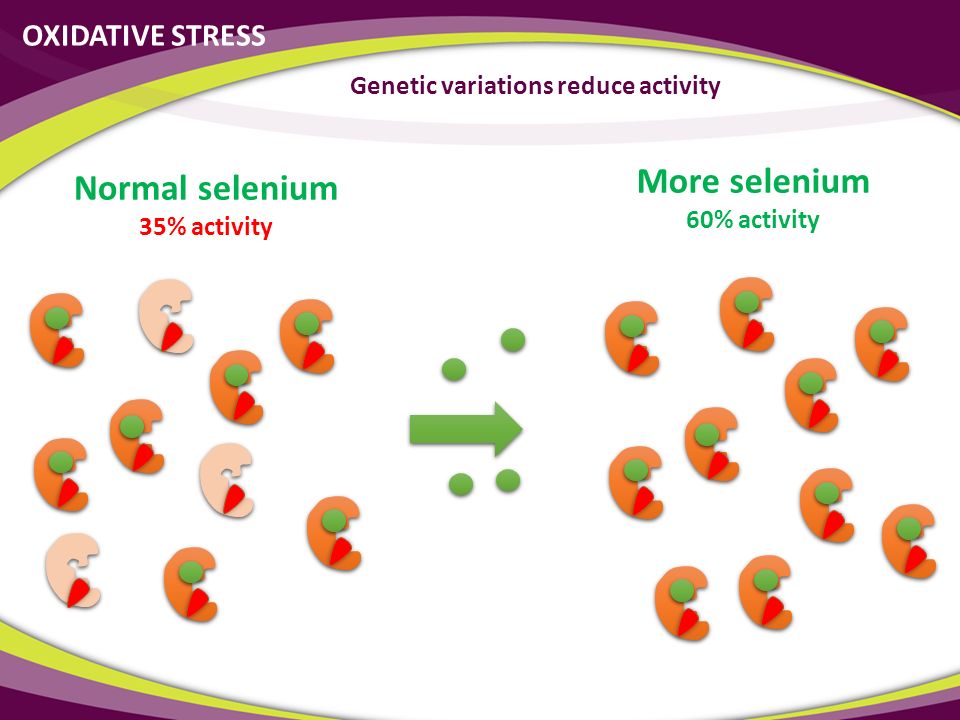 OXIDATIVE STRESS

Genetic variations reduce activity

Normal selenium
35% activity

More selenium
60% activity